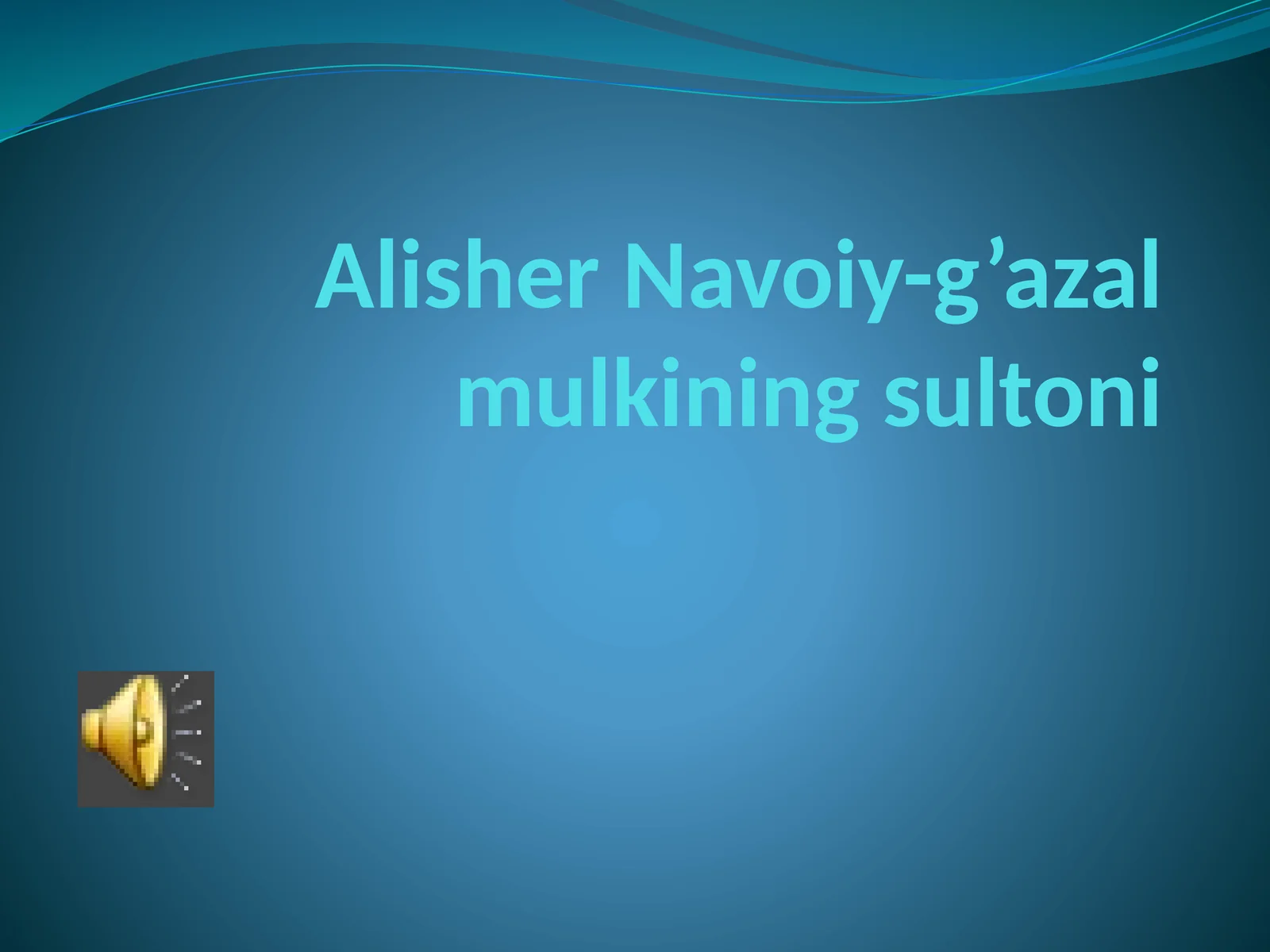 Alisher Navoiy-g’azal mulkining sultoni